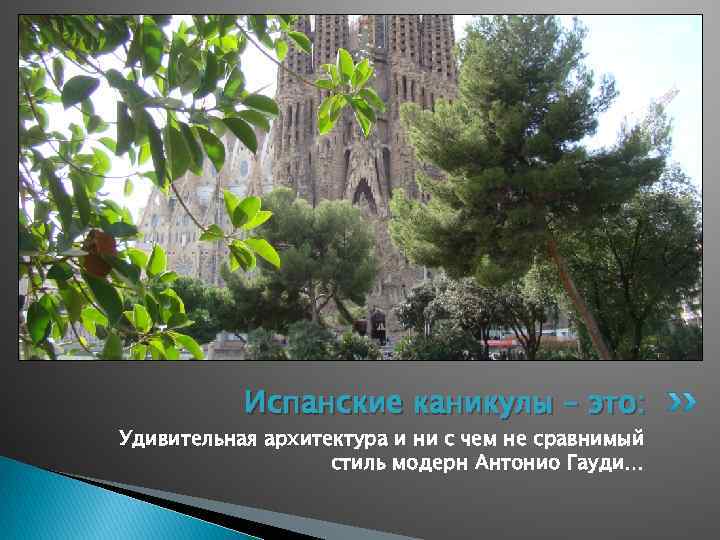 Испанские каникулы – это:

Удивительная архитектура и ни с чем не сравнимый стиль модерн Антонио Гауди…